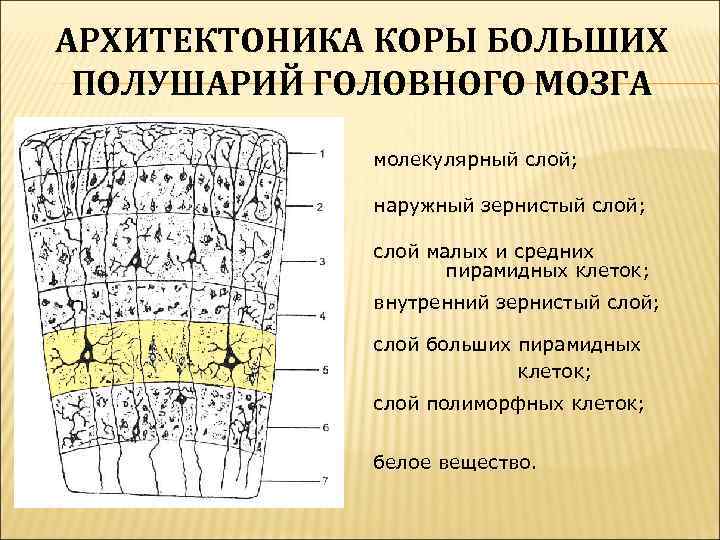 АРХИТЕКТОНИКА КОРЫ БОЛЬШИХ ПОЛУШАРИЙ ГОЛОВНОГО МОЗГА

1
2
3
4
5
6
7

молекулярный слой;

наружный зернистый слой;

слой малых и средних пирамидных клеток;

внутренний зернистый слой;

слой больших пирамидных клеток;

слой полиморфных клеток;

белое вещество.